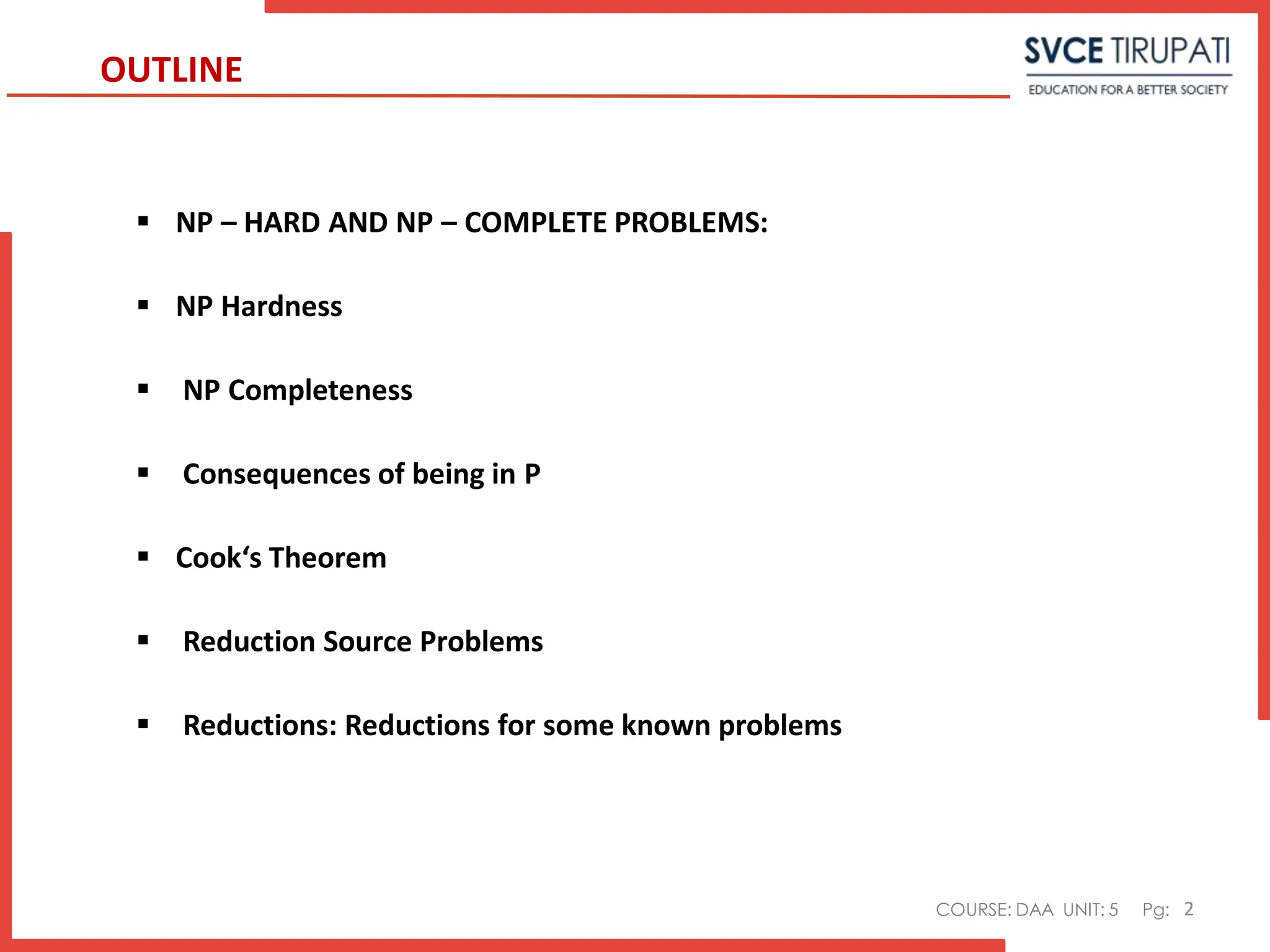 OUTLINE

SVCE TIRUPATI
EDUCATION FOR A BETTER SOCIETY

▪ NP – HARD AND NP – COMPLETE PROBLEMS:

▪ NP Hardness

▪ NP Completeness

▪ Consequences of being in P

▪ Cook‘s Theorem

▪ Reduction Source Problems

▪ Reductions: Reductions for some known problems

COURSE: DAA UNIT: 5 Pg: 2